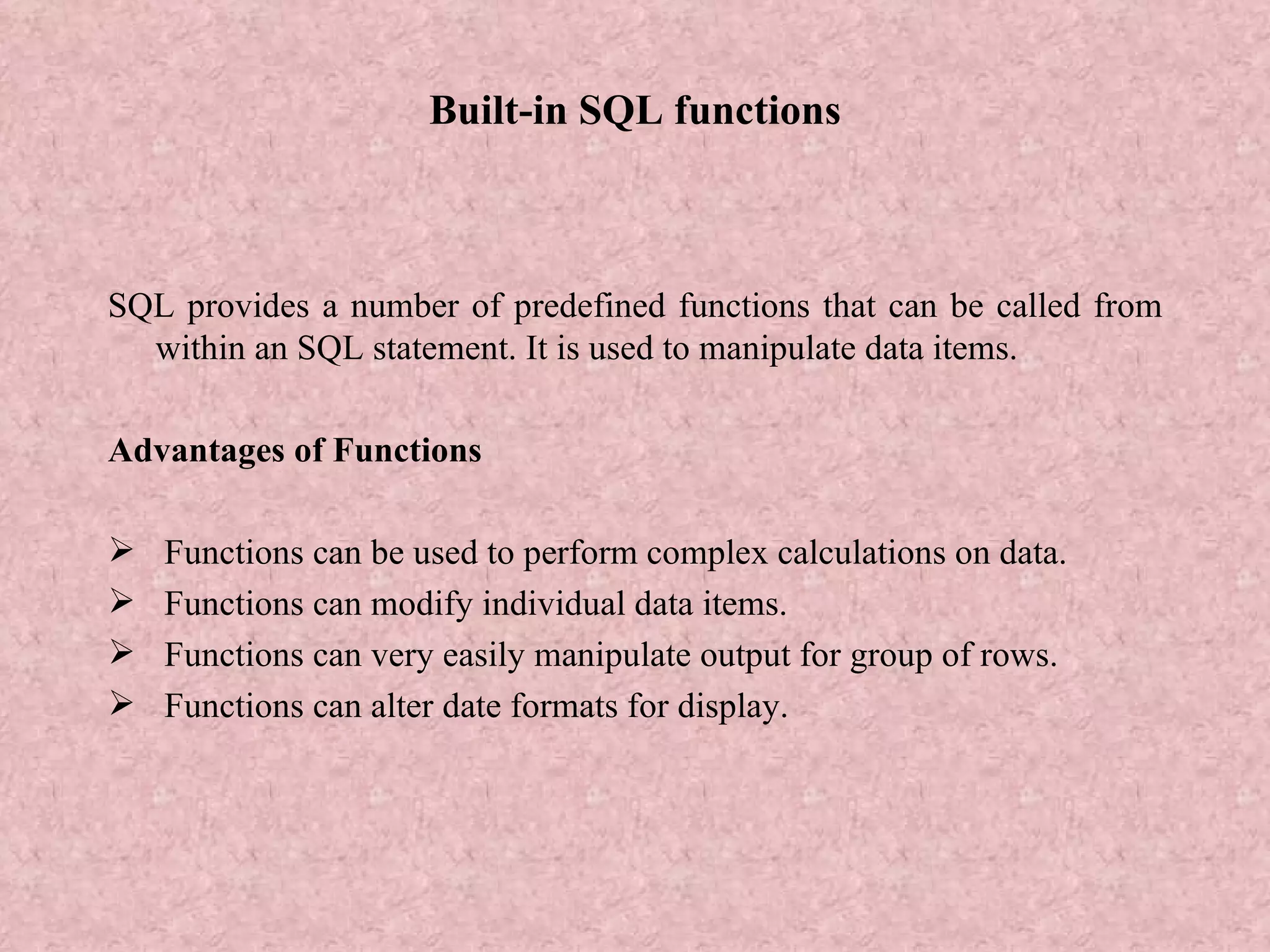 Built-in SQL functions

SQL provides a number of predefined functions that can be called from within an SQL statement. It is used to manipulate data items.

Advantages of Functions

➢ Functions can be used to perform complex calculations on data.
➢ Functions can modify individual data items.
➢ Functions can very easily manipulate output for group of rows.
➢ Functions can alter date formats for display.